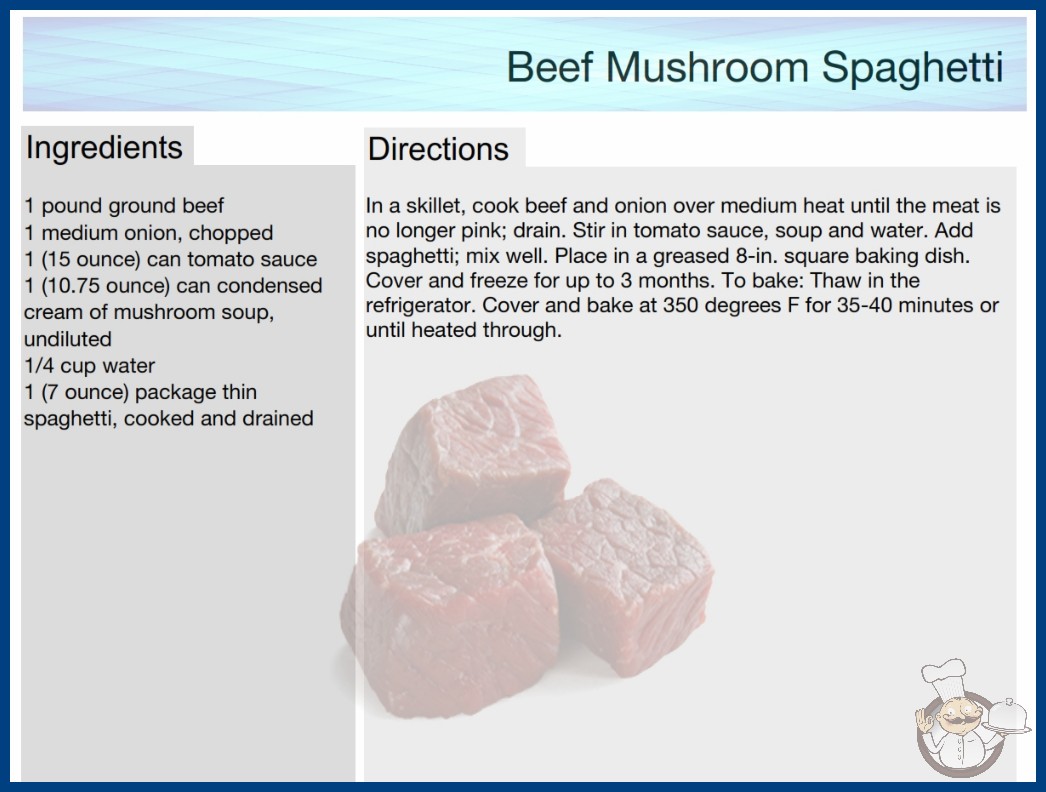 Beef Mushroom Spaghetti

Ingredients

1 pound ground beef
1 medium onion, chopped
1 (15 ounce) can tomato sauce
1 (10.75 ounce) can condensed cream of mushroom soup, undiluted
1/4 cup water
1 (7 ounce) package thin spaghetti, cooked and drained

Directions

In a skillet, cook beef and onion over medium heat until the meat is no longer pink; drain. Stir in tomato sauce, soup and water. Add spaghetti; mix well. Place in a greased 8-in. square baking dish. Cover and freeze for up to 3 months. To bake: Thaw in the refrigerator. Cover and bake at 350 degrees F for 35-40 minutes or until heated through.